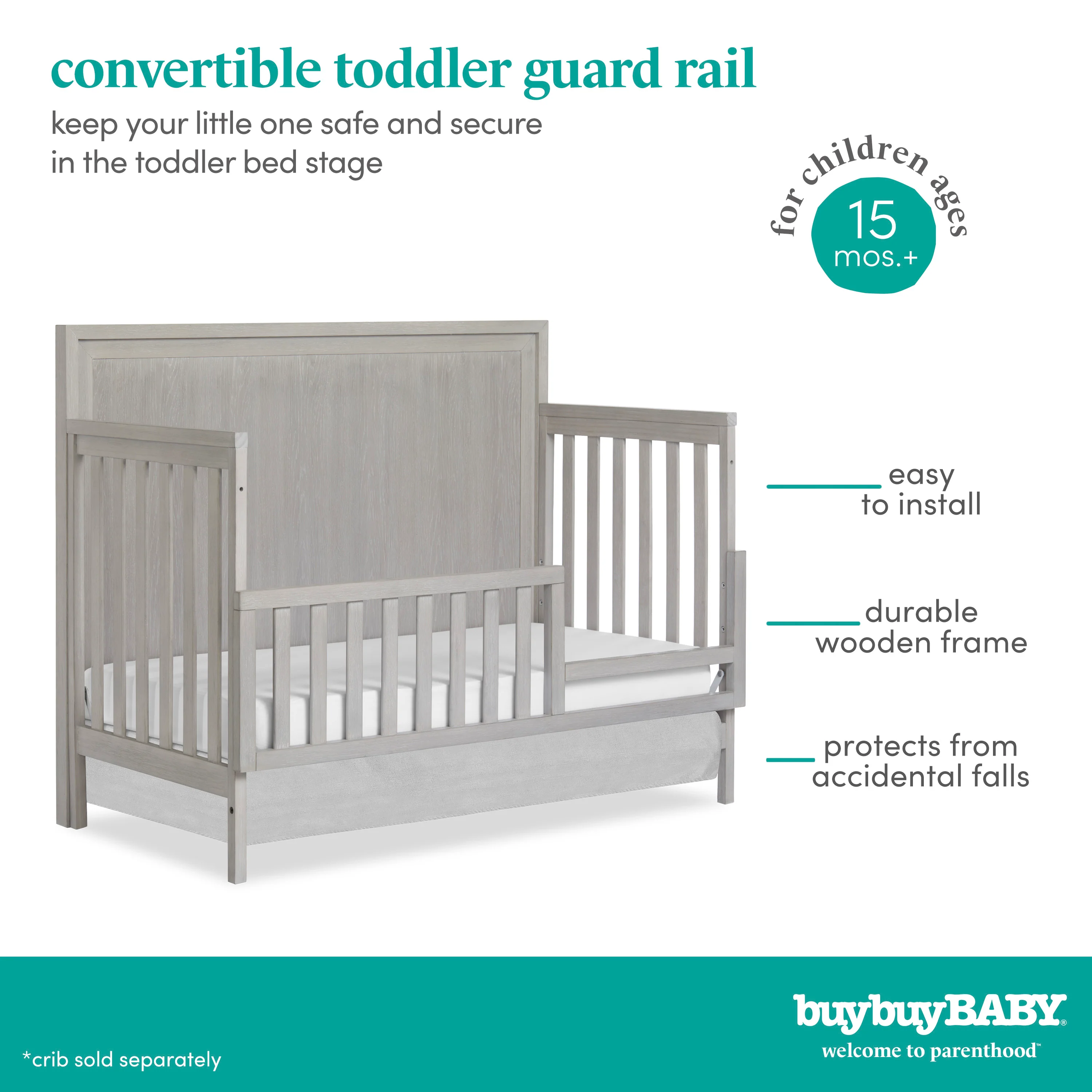 convertible toddler guard rail

keep your little one safe and secure in the toddler bed stage

for children ages
15
mos.+

easy to install

durable wooden frame

protects from accidental falls

*crib sold separately

buybuyBABY®
welcome to parenthood™